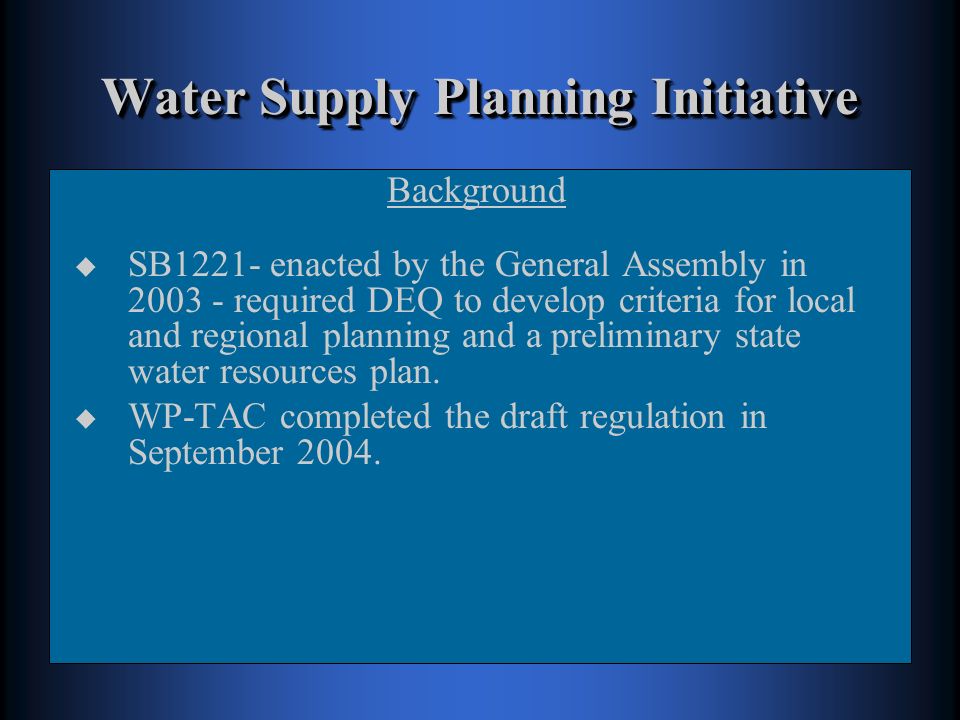 Water Supply Planning Initiative

Background

◆ SB1221- enacted by the General Assembly in 2003 - required DEQ to develop criteria for local and regional planning and a preliminary state water resources plan.

◆ WP-TAC completed the draft regulation in September 2004.